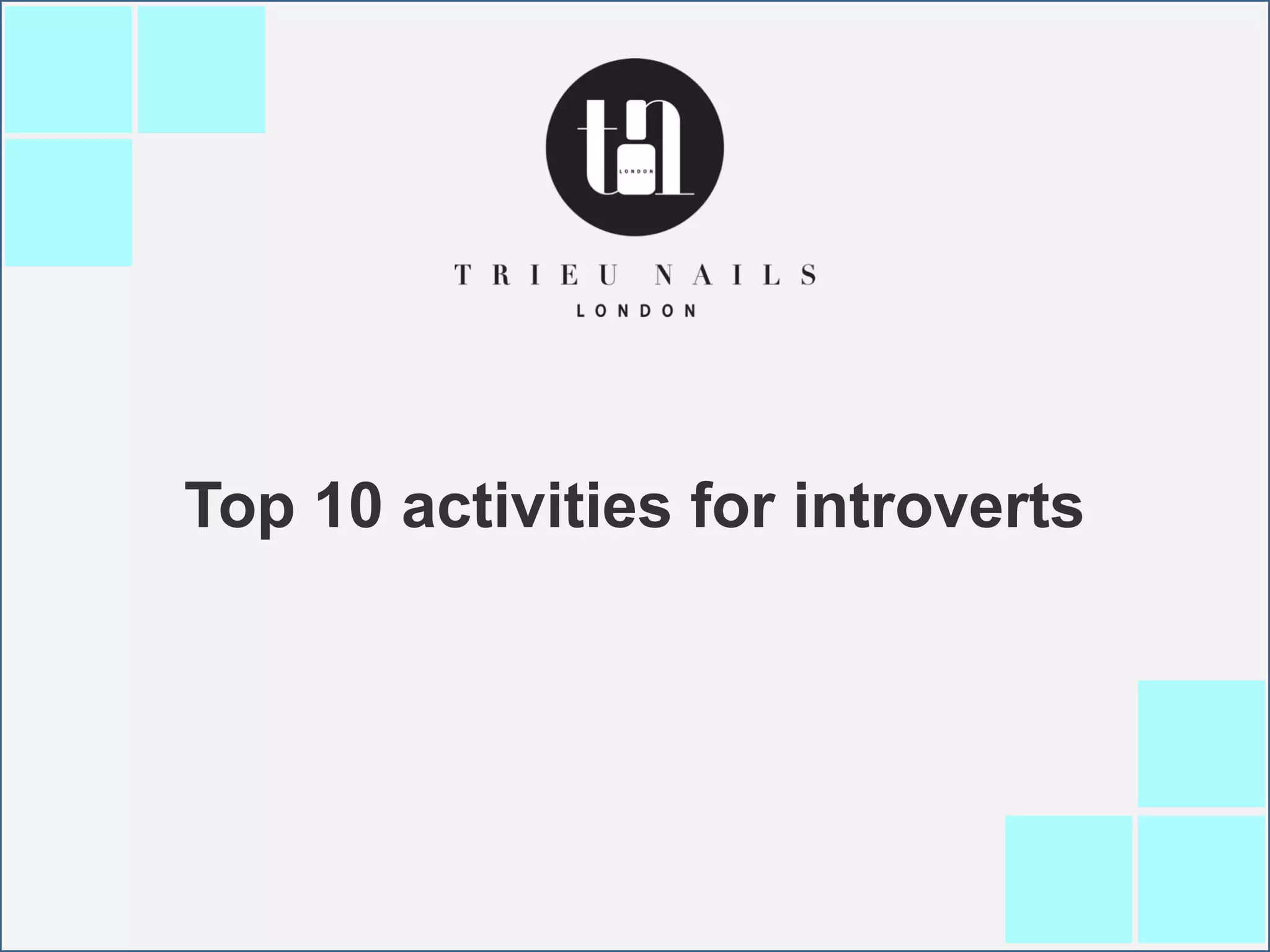 tn
LONDON

TRIEU NAILS
LONDON

Top 10 activities for introverts